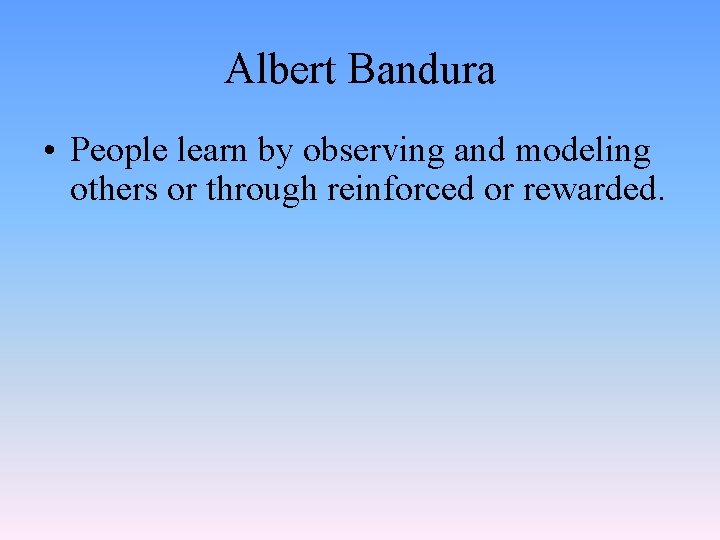 Albert Bandura

• People learn by observing and modeling others or through reinforced or rewarded.